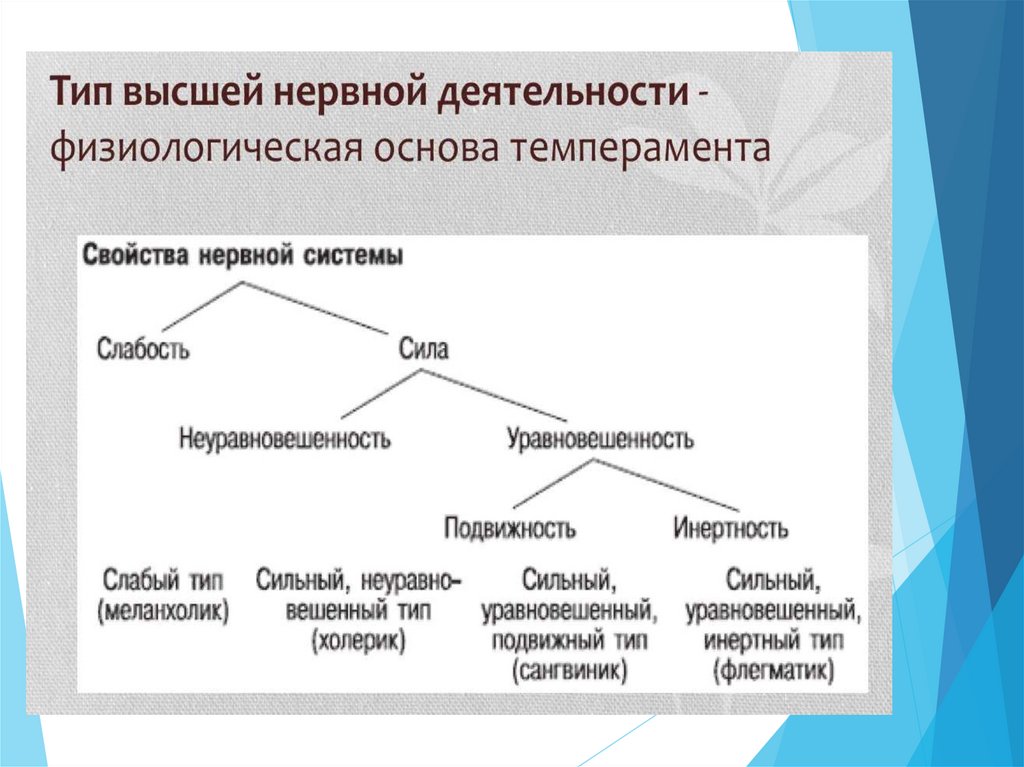 Тип высшей нервной деятельности - физиологическая основа темперамента

Свойства нервной системы

Слабость

Сила

Неуравновешенность

Уравновешенность

Подвижность

Инертность

Слабый тип (меланхолик)

Сильный, неуравновешенный тип (холерик)

Сильный, уравновешенный, подвижный тип (сангвиник)

Сильный, уравновешенный, инертный тип (флегматик)